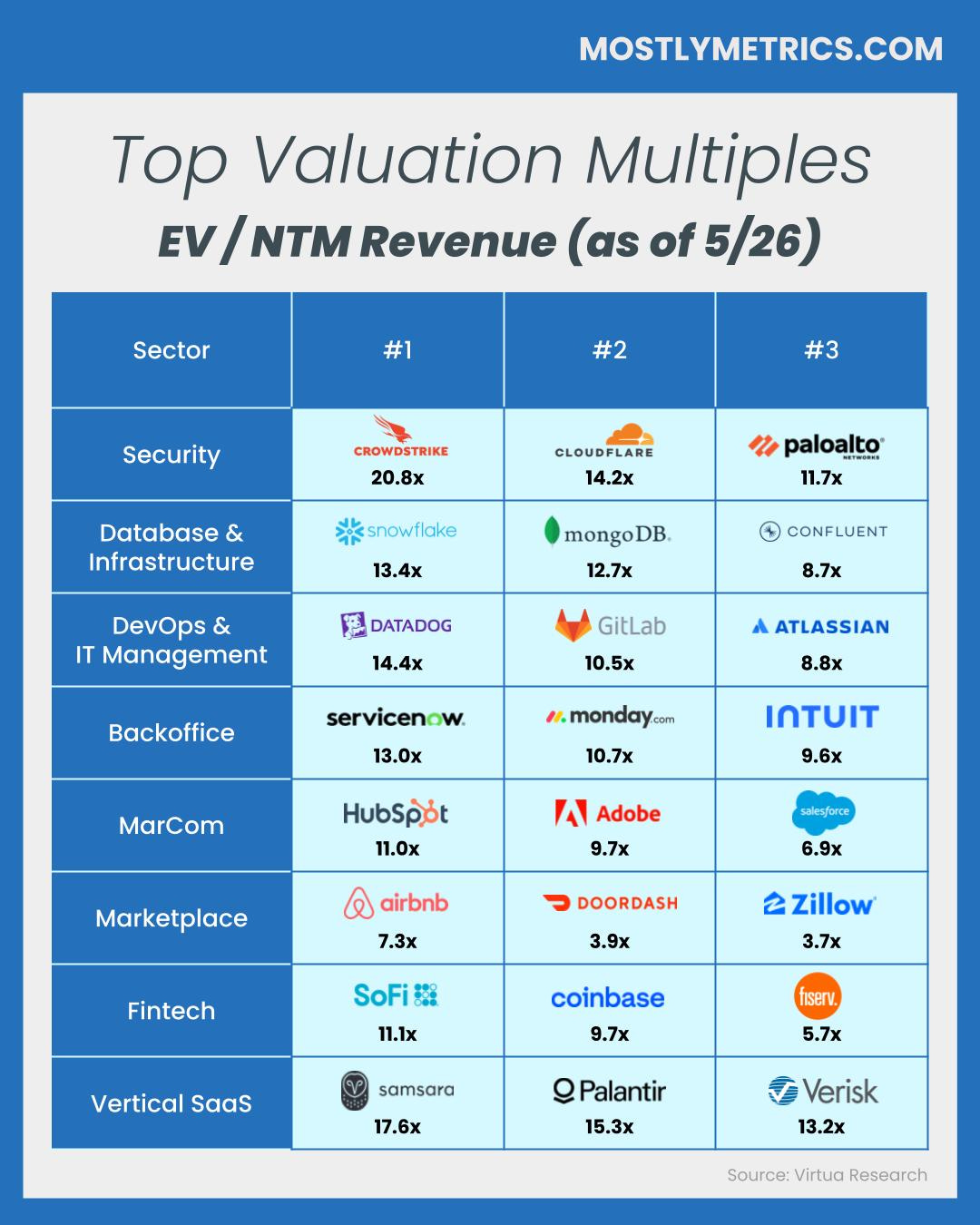 MOSTLYMETRICS.COM

Top Valuation Multiples

EV / NTM Revenue (as of 5/26)

| Sector | #1 | #2 | #3 |
|---|---|---|---|
| Security | CROWDSTRIKE 20.8x | CLOUDFLARE 14.2x | paloalto NETWORKS 11.7x |
| Database & Infrastructure | snowflake 13.4x | mongoDB. 12.7x | CONFLUENT 8.7x |
| DevOps & IT Management | DATADOG 14.4x | GitLab 10.5x | ATLASSIAN 8.8x |
| Backoffice | servicenow. 13.0x | monday.com 10.7x | INTUIT 9.6x |
| MarCom | HubSpot 11.0x | Adobe 9.7x | salesforce 6.9x |
| Marketplace | airbnb 7.3x | DOORDASH 3.9x | Zillow 3.7x |
| Fintech | SoFi 11.1x | coinbase 9.7x | fiserv. 5.7x |
| Vertical SaaS | samsara 17.6x | Palantir 15.3x | Verisk 13.2x |

Source: Virtua Research